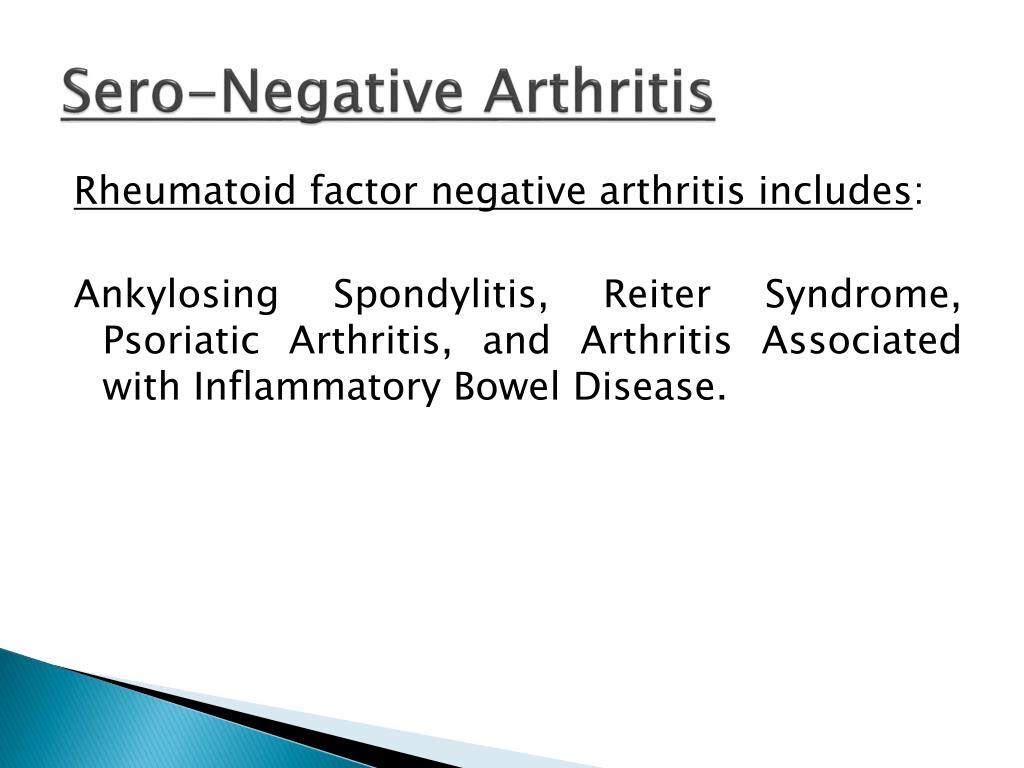 Sero-Negative Arthritis

Rheumatoid factor negative arthritis includes:

Ankylosing Spondylitis, Reiter Syndrome, Psoriatic Arthritis, and Arthritis Associated with Inflammatory Bowel Disease.